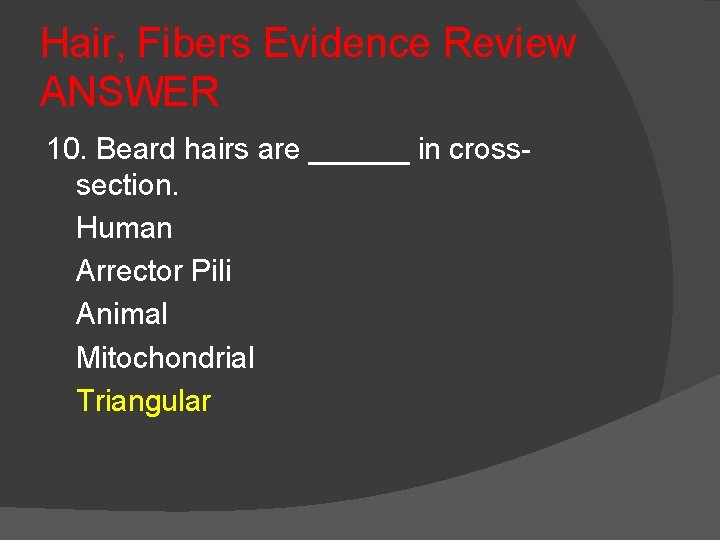 Hair, Fibers Evidence Review ANSWER

10. Beard hairs are ______ in cross-section.

Human

Arrector Pili

Animal

Mitochondrial

Triangular